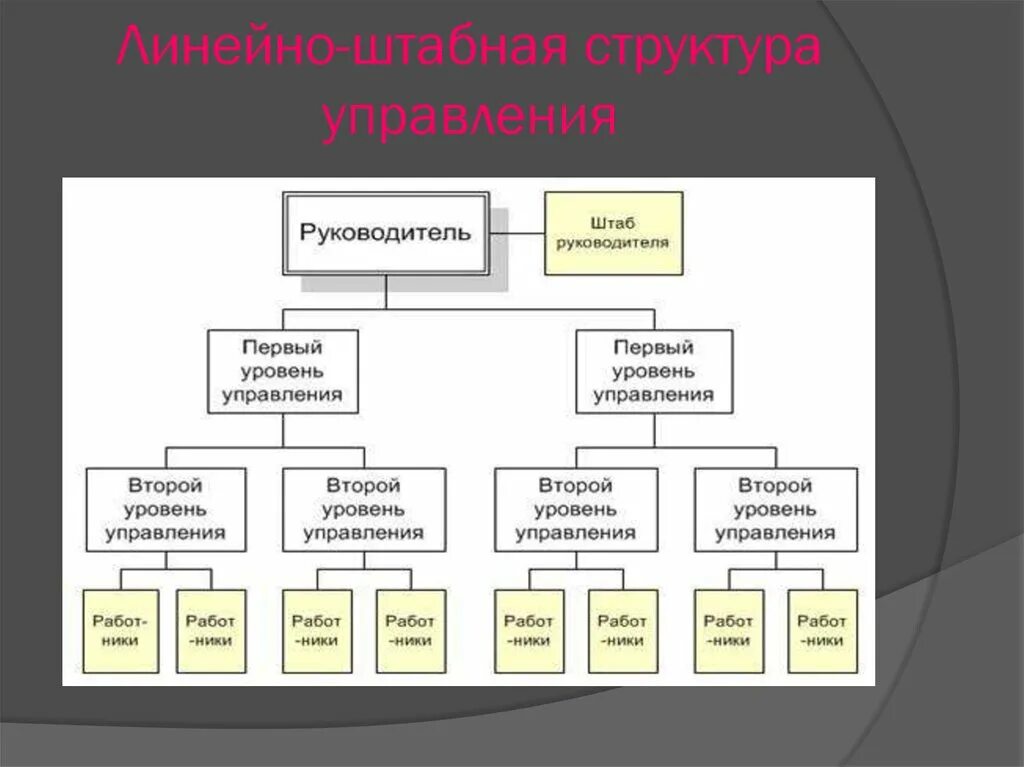 Линейно-штабная структура управления

Руководитель

Штаб руководителя

Первый уровень управления

Первый уровень управления

Второй уровень управления

Второй уровень управления

Второй уровень управления

Второй уровень управления

Работ-ники

Работ -ники

Работ -ники

Работ -ники

Работ -ники

Работ -ники

Работ -ники

Работ -ники